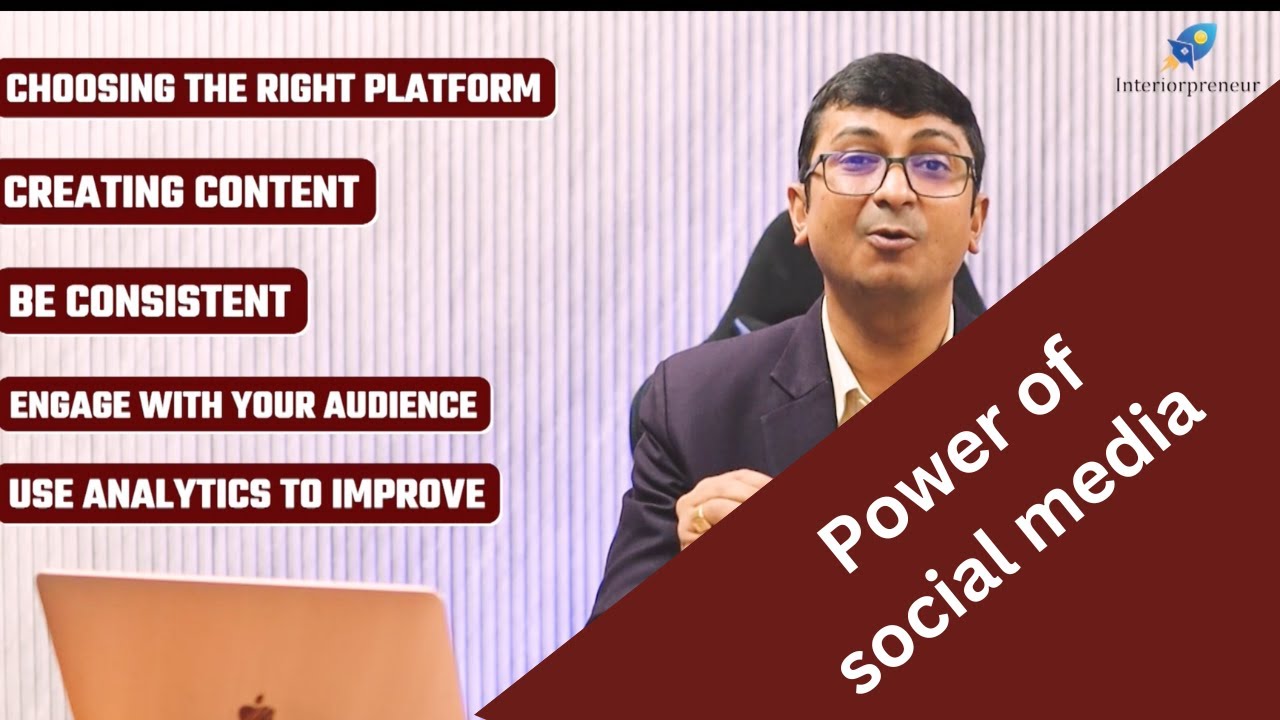 CHOOSING THE RIGHT PLATFORM

CREATING CONTENT

BE CONSISTENT

ENGAGE WITH YOUR AUDIENCE

USE ANALYTICS TO IMPROVE

Interiorpreneur

Power of social media